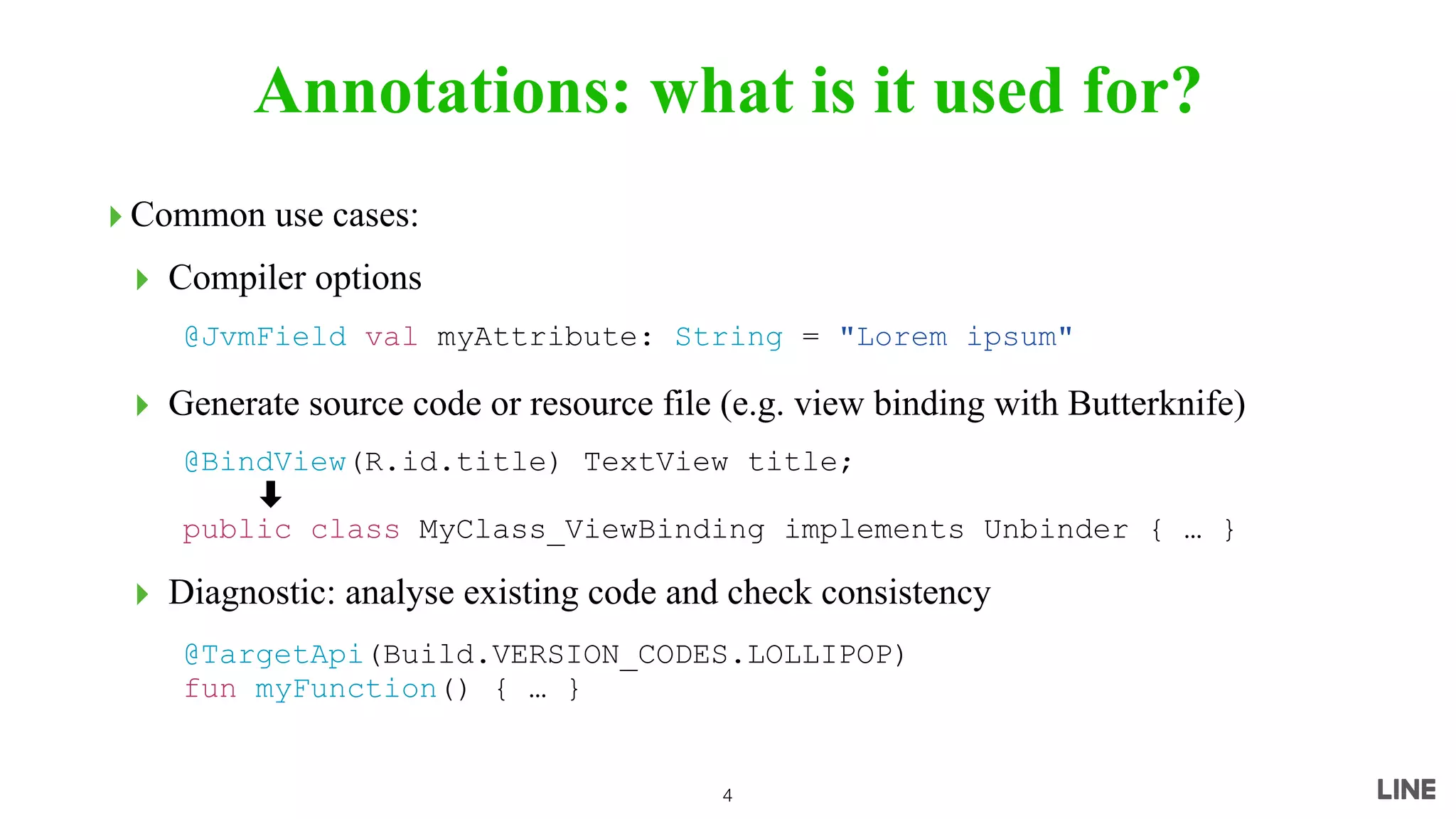 Annotations: what is it used for?

Common use cases:

Compiler options

@JvmField val myAttribute: String = "Lorem ipsum"

Generate source code or resource file (e.g. view binding with Butterknife)

@BindView(R.id.title) TextView title;

public class MyClass_ViewBinding implements Unbinder { … }

Diagnostic: analyse existing code and check consistency

@TargetApi(Build.VERSION_CODES.LOLLIPOP)
fun myFunction() { … }

4

LINE